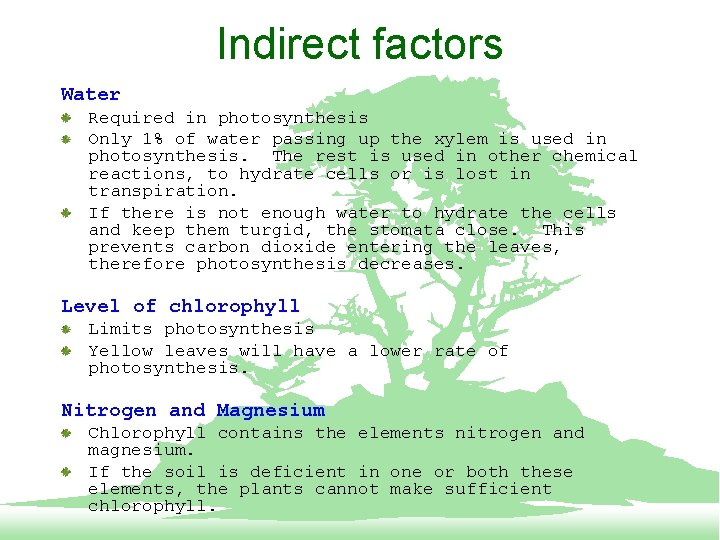 Indirect factors

Water

- Required in photosynthesis
- Only 1% of water passing up the xylem is used in photosynthesis. The rest is used in other chemical reactions, to hydrate cells or is lost in transpiration.
- If there is not enough water to hydrate the cells and keep them turgid, the stomata close. This prevents carbon dioxide entering the leaves, therefore photosynthesis decreases.

Level of chlorophyll

- Limits photosynthesis
- Yellow leaves will have a lower rate of photosynthesis.

Nitrogen and Magnesium

- Chlorophyll contains the elements nitrogen and magnesium.
- If the soil is deficient in one or both these elements, the plants cannot make sufficient chlorophyll.